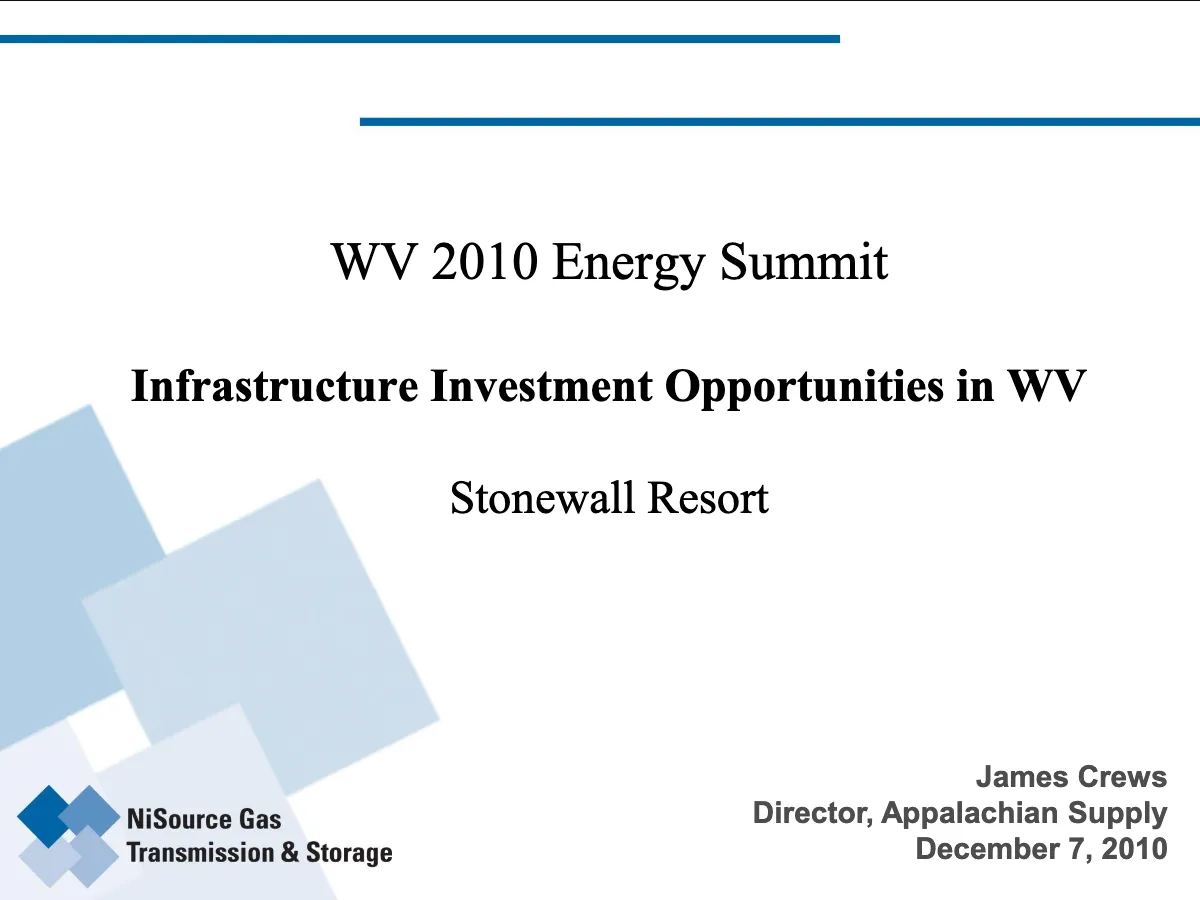 WV 2010 Energy Summit

Infrastructure Investment Opportunities in WV

Stonewall Resort

NiSource Gas
Transmission & Storage

James Crews
Director, Appalachian Supply
December 7, 2010